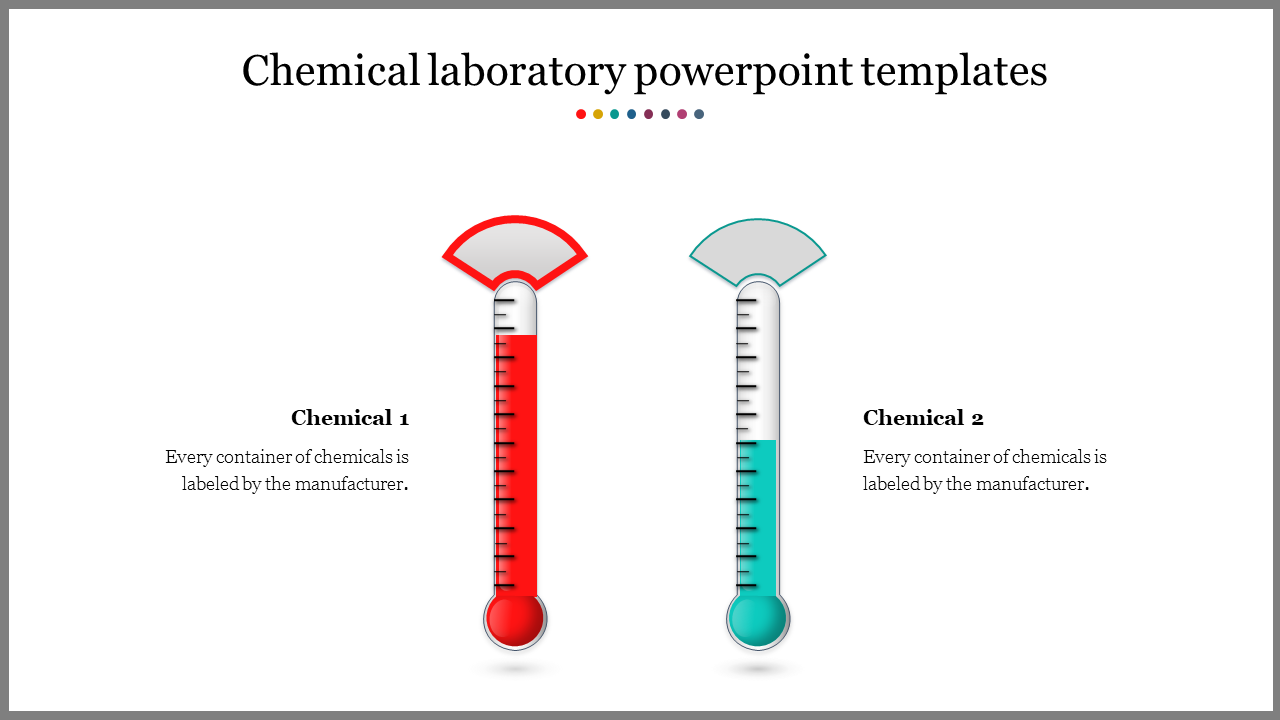 Chemical laboratory powerpoint templates

Chemical 1

Every container of chemicals is labeled by the manufacturer.

Chemical 2

Every container of chemicals is labeled by the manufacturer.